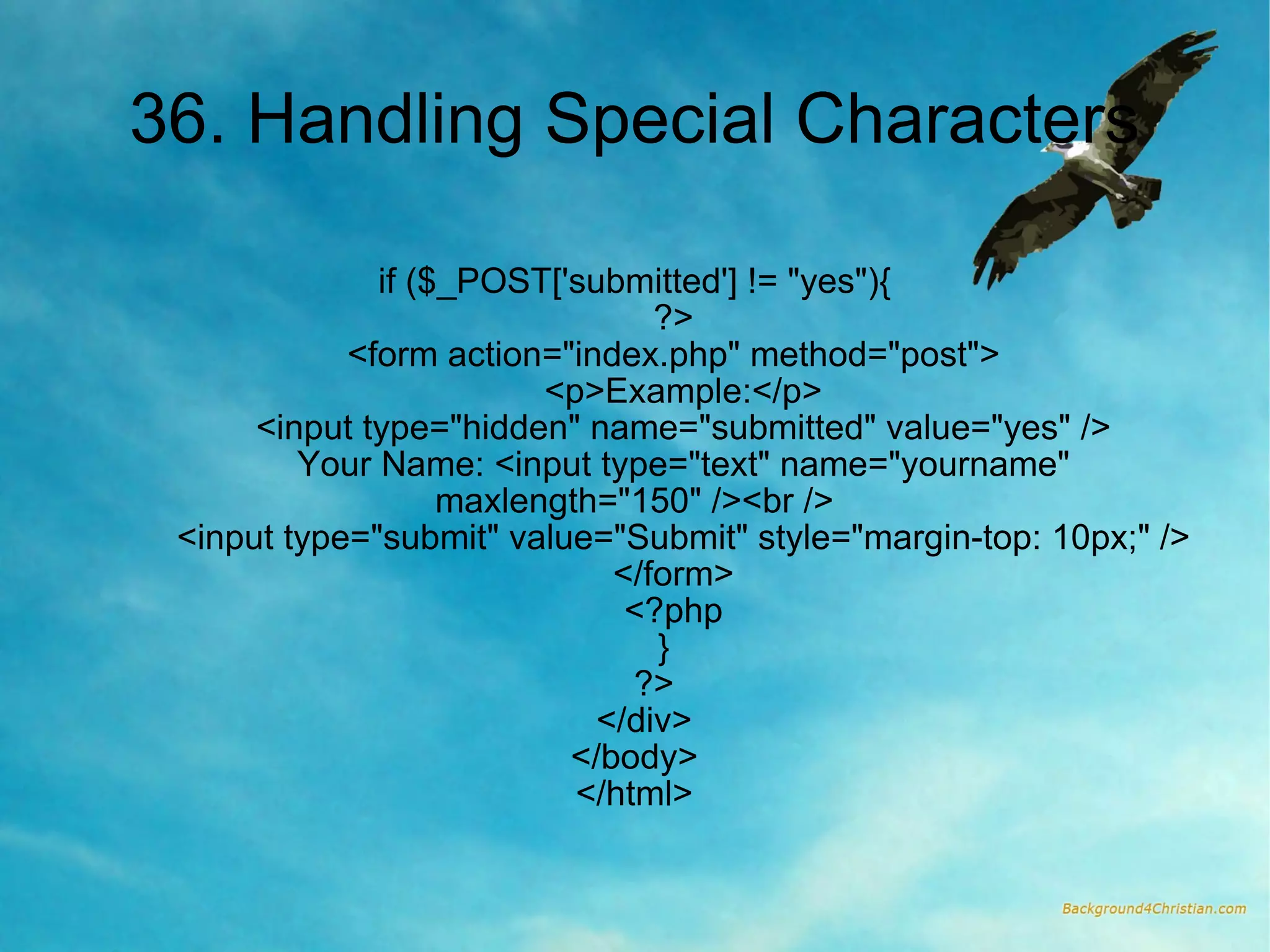 36. Handling Special Characters

if ($_POST['submitted'] != "yes"){
?>
<form action="index.php" method="post">
<p>Example:</p>
<input type="hidden" name="submitted" value="yes" />
Your Name: <input type="text" name="yourname" maxlength="150" /><br />
<input type="submit" value="Submit" style="margin-top: 10px;" />
</form>
<?php
}
?>
</div>
</body>
</html>

Background4Christian.com